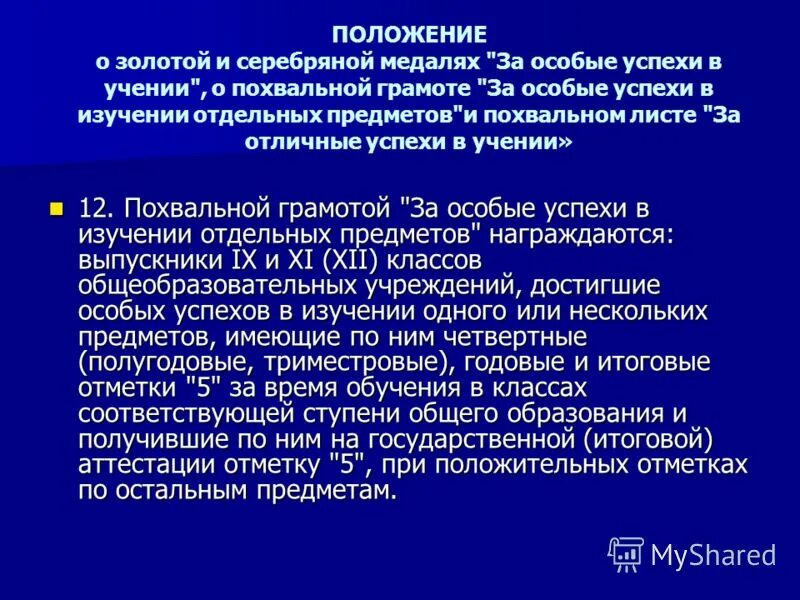 ПОЛОЖЕНИЕ
о золотой и серебряной медалях "За особые успехи в учении", о похвальной грамоте "За особые успехи в изучении отдельных предметов"и похвальном листе "За отличные успехи в учении»

12. Похвальной грамотой "За особые успехи в изучении отдельных предметов" награждаются: выпускники IX и XI (XII) классов общеобразовательных учреждений, достигшие особых успехов в изучении одного или нескольких предметов, имеющие по ним четвертные (полугодовые, триместровые), годовые и итоговые отметки "5" за время обучения в классах соответствующей ступени общего образования и получившие по ним на государственной (итоговой) аттестации отметку "5", при положительных отметках по остальным предметам.

MyShared